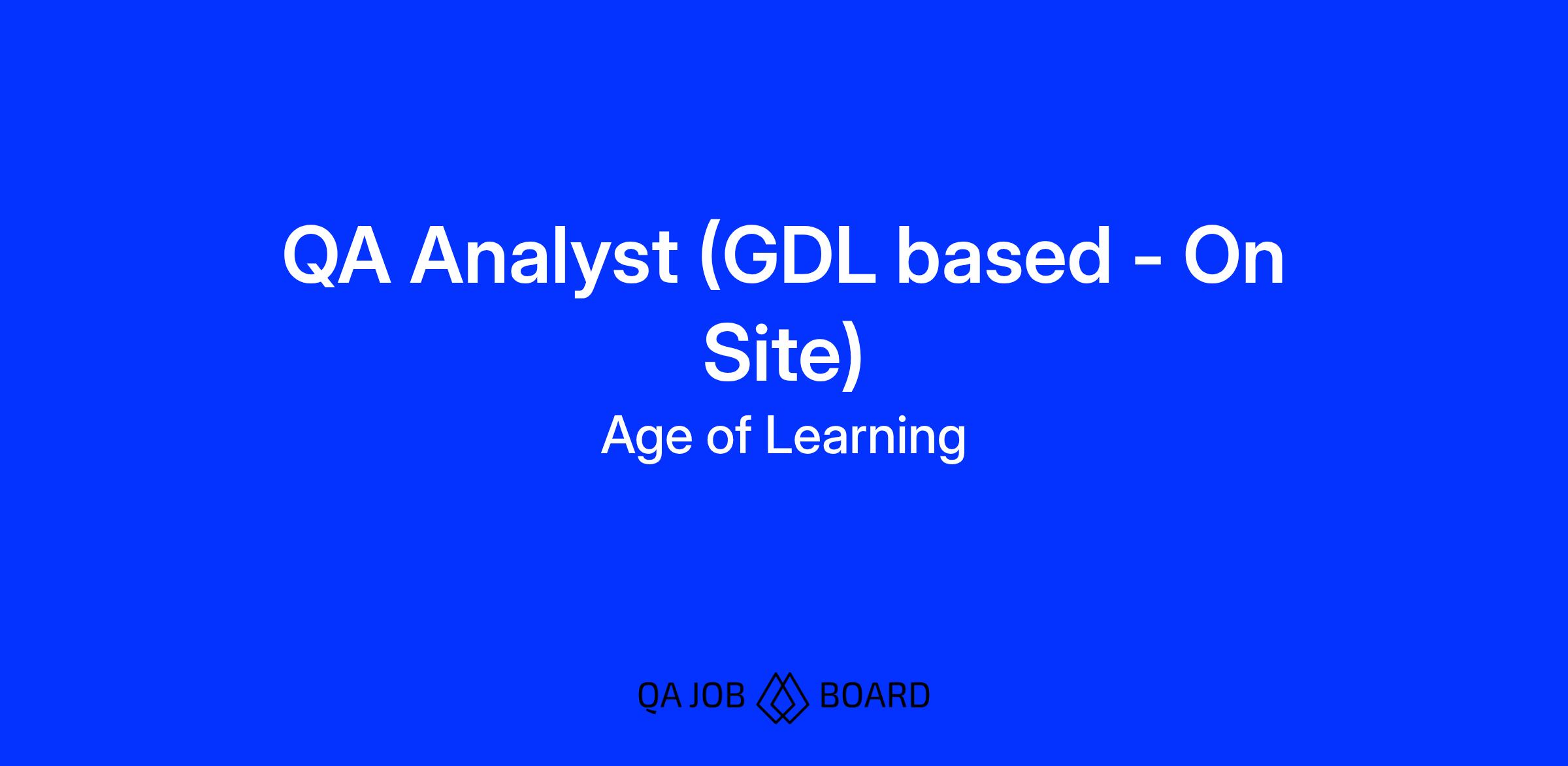 QA Analyst (GDL based - On Site)

Age of Learning

QA JOB BOARD